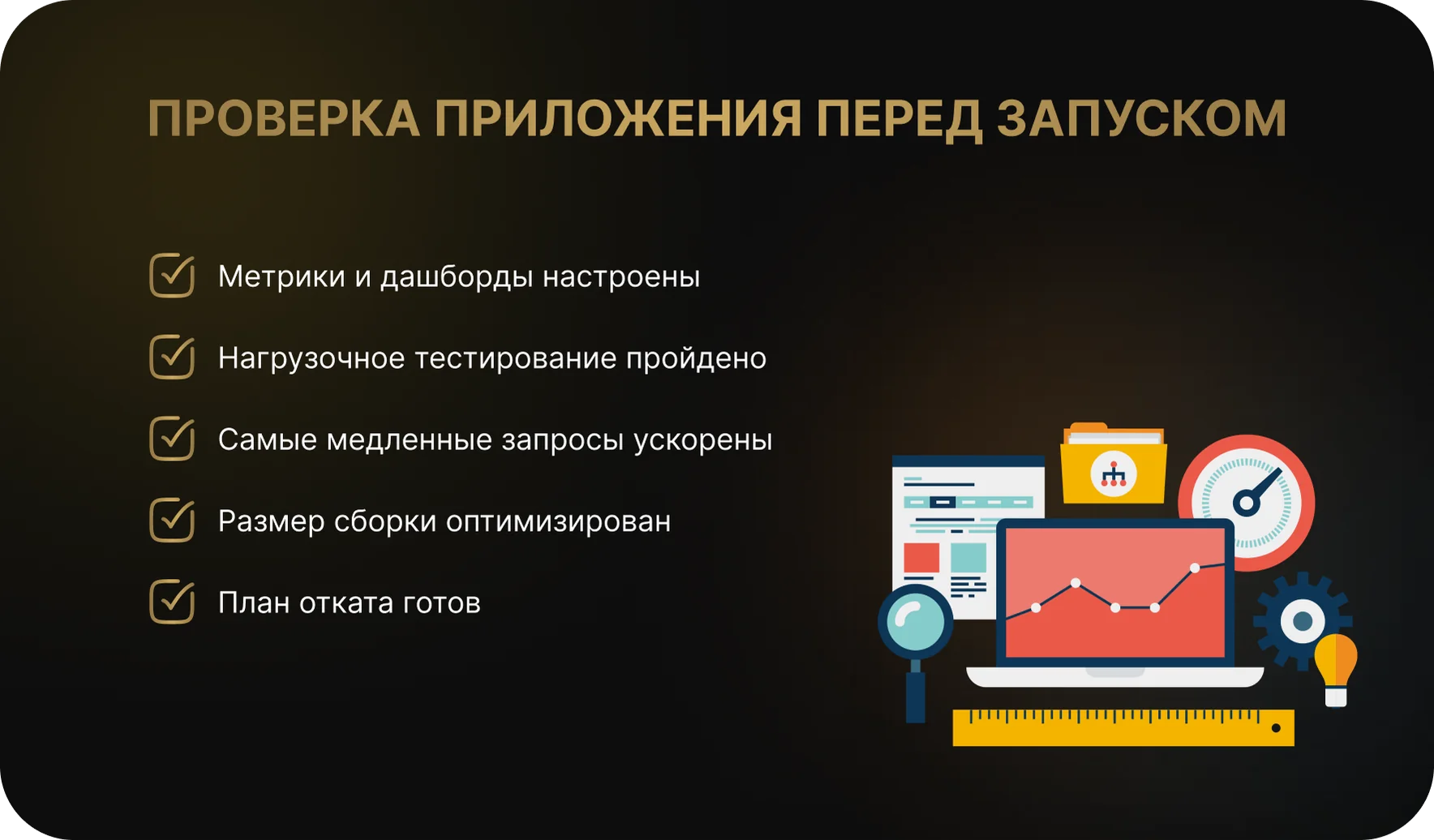 ПРОВЕРКА ПРИЛОЖЕНИЯ ПЕРЕД ЗАПУСКОМ

Метрики и дашборды настроены

Нагрузочное тестирование пройдено

Самые медленные запросы ускорены

Размер сборки оптимизирован

План отката готов